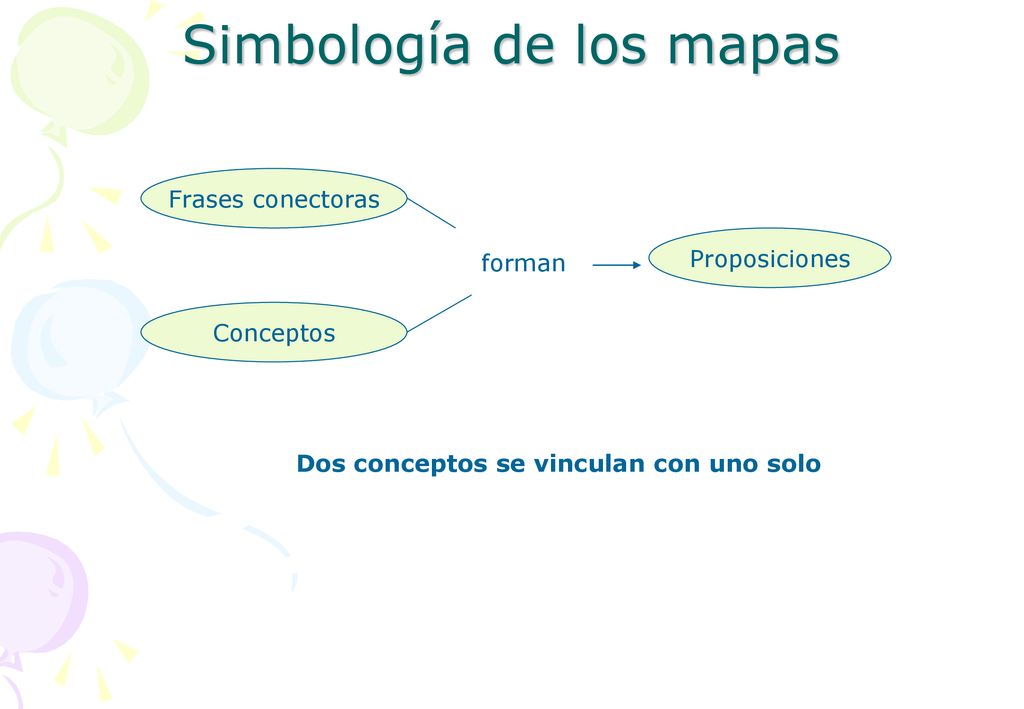 Simbología de los mapas

Frases conectoras

Conceptos

forman

Proposiciones

Dos conceptos se vinculan con uno solo